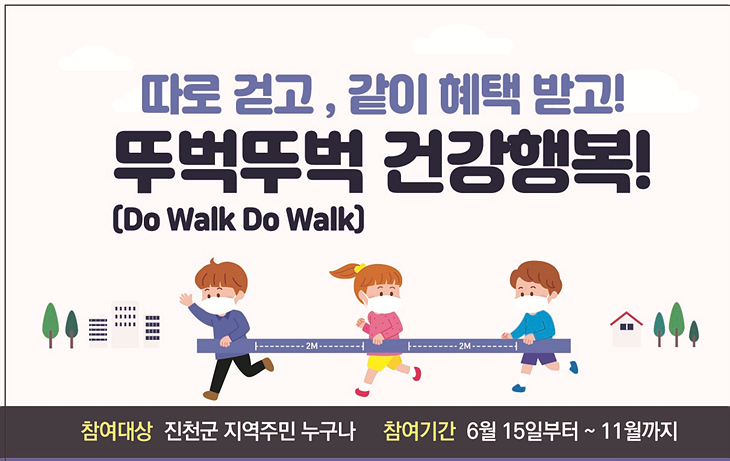 따로 걷고 , 같이 혜택 받고!
뚜벅뚜벅 건강행복!
(Do Walk Do Walk)

2M
2M

참여대상 진천군 지역주민 누구나 참여기간 6월 15일부터 ~ 11월까지